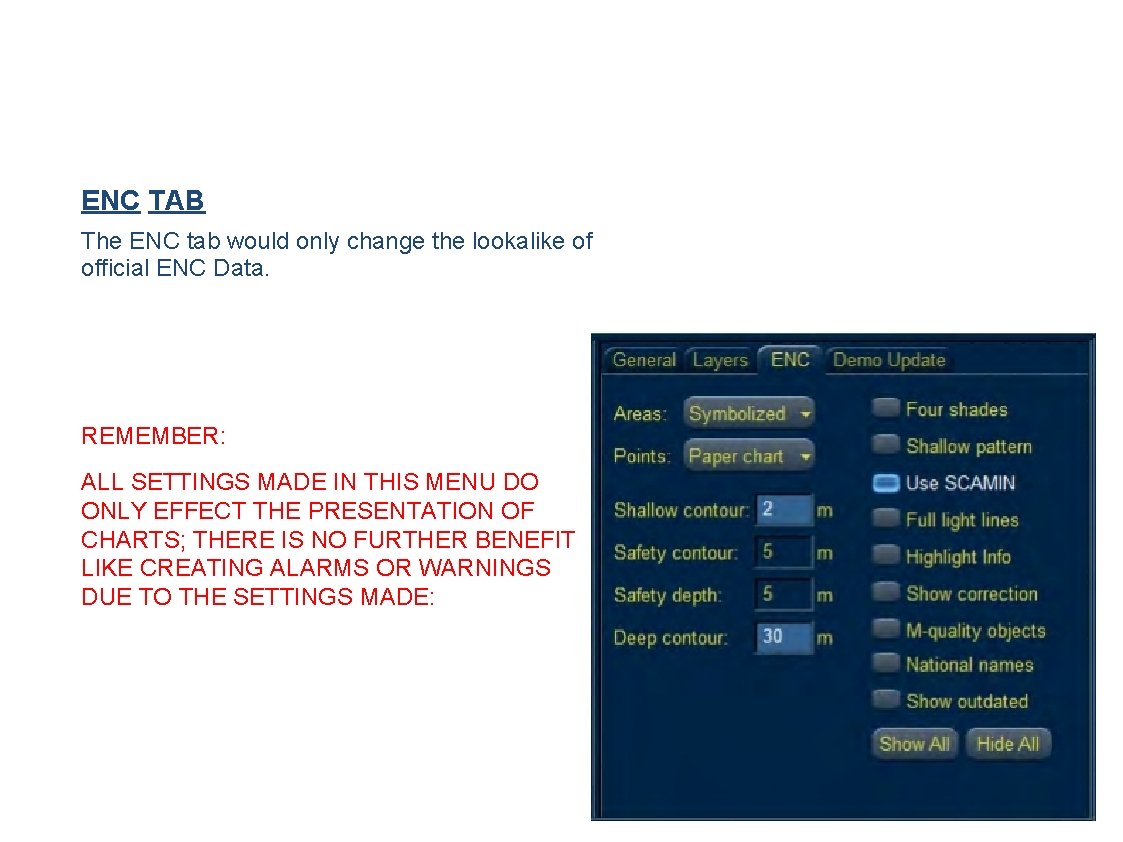 ENC TAB

The ENC tab would only change the lookalike of official ENC Data.

REMEMBER:

ALL SETTINGS MADE IN THIS MENU DO ONLY EFFECT THE PRESENTATION OF CHARTS; THERE IS NO FURTHER BENEFIT LIKE CREATING ALARMS OR WARNINGS DUE TO THE SETTINGS MADE:

General Layers ENC Demo Update

Areas: Symbolized

Points: Paper chart

Shallow contour: 2 m

Safety contour: 5 m

Safety depth: 5 m

Deep contour: 30 m

Four shades

Shallow pattern

Use SCAMIN

Full light lines

Highlight Info

Show correction

M-quality objects

National names

Show outdated

Show All Hide All